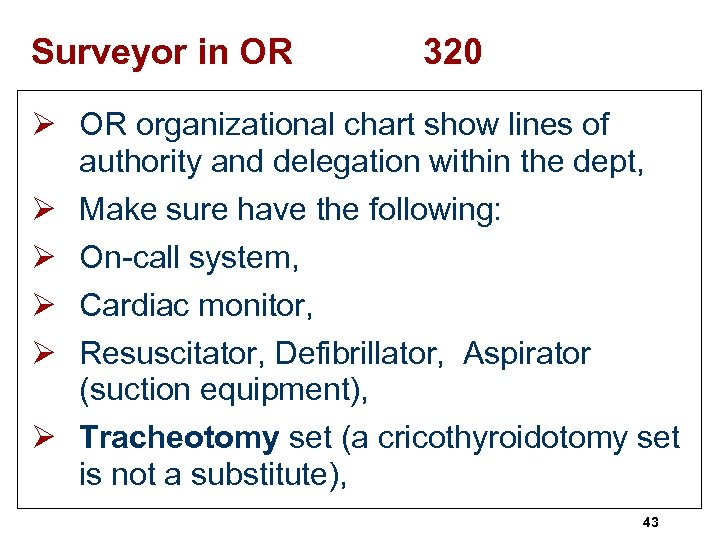 Surveyor in OR 320

➢ OR organizational chart show lines of authority and delegation within the dept,
➢ Make sure have the following:
➢ On-call system,
➢ Cardiac monitor,
➢ Resuscitator, Defibrillator, Aspirator (suction equipment),
➢ Tracheotomy set (a cricothyroidotomy set is not a substitute),

43